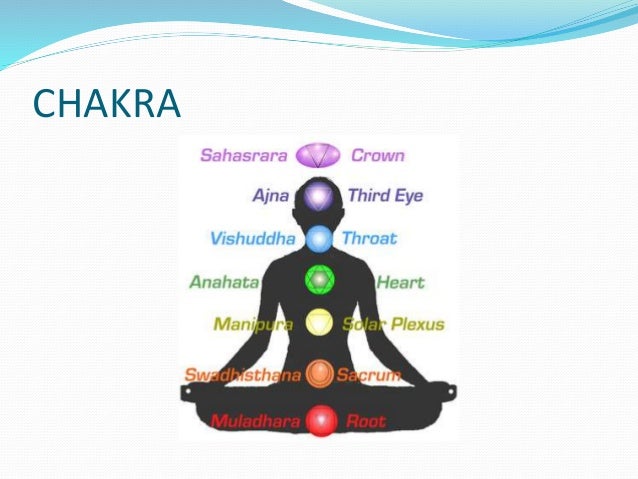 CHAKRA

Sahasrara Crown

Ajna Third Eye

Vishuddha Throat

Anahata Heart

Manipura Solar Plexus

Swadhisthana Sacrum

Muladhara Root